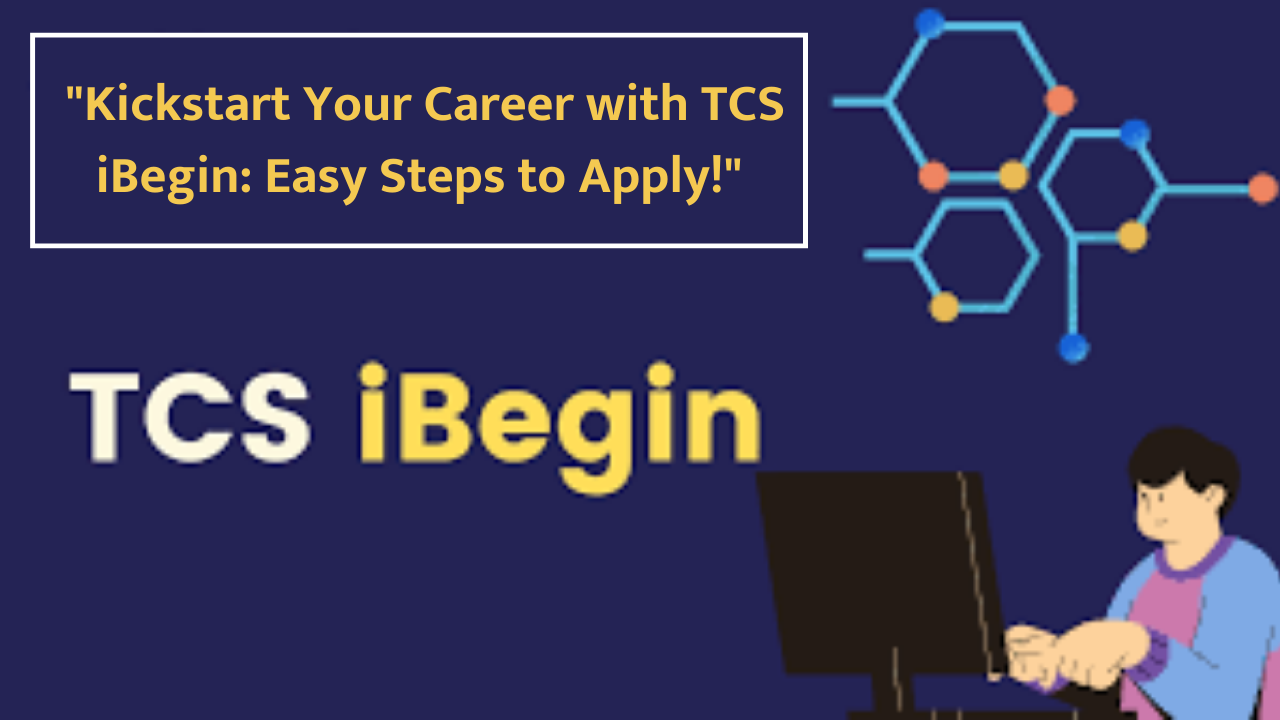 "Kickstart Your Career with TCS iBegin: Easy Steps to Apply!"

TCS iBegin